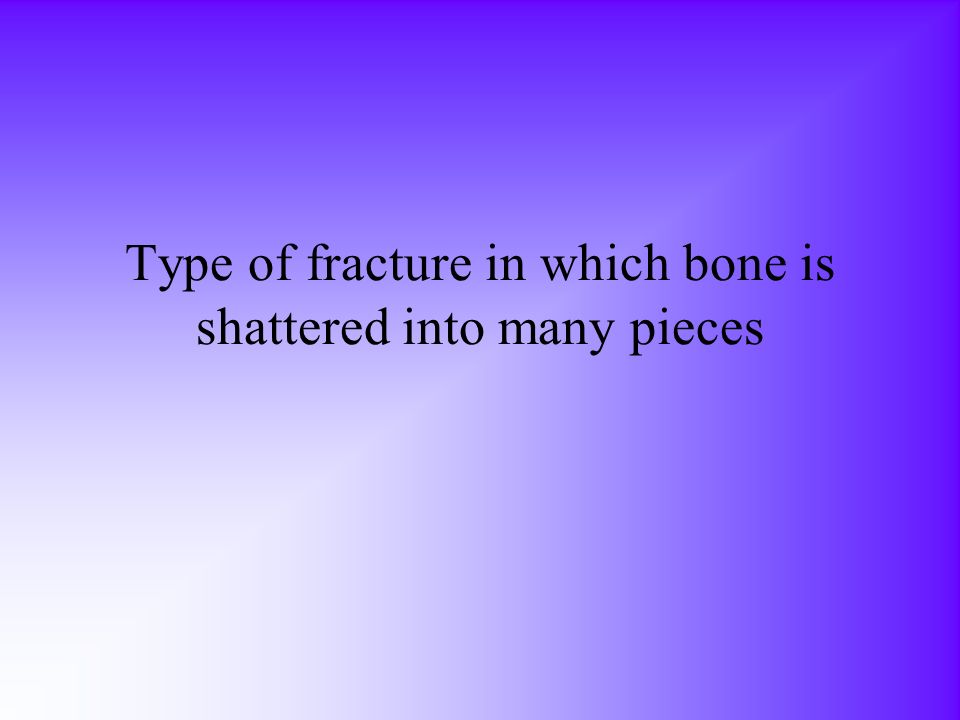 Type of fracture in which bone is shattered into many pieces